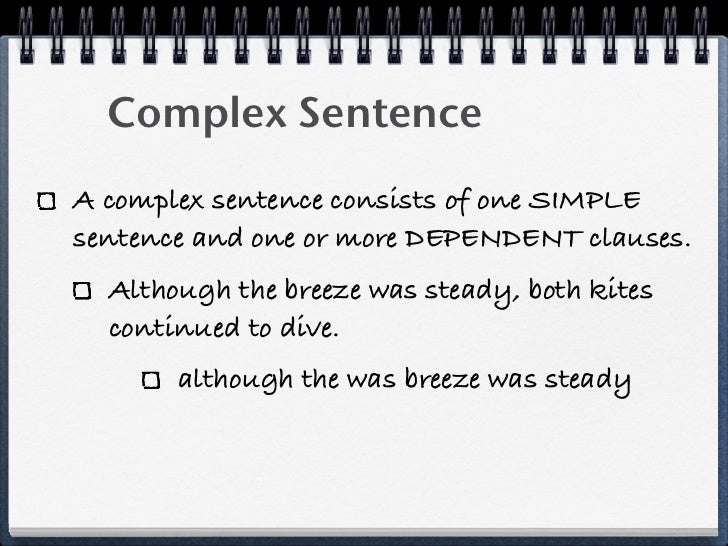 Complex Sentence

A complex sentence consists of one SIMPLE sentence and one or more DEPENDENT clauses.

Although the breeze was steady, both kites continued to dive.

although the was breeze was steady